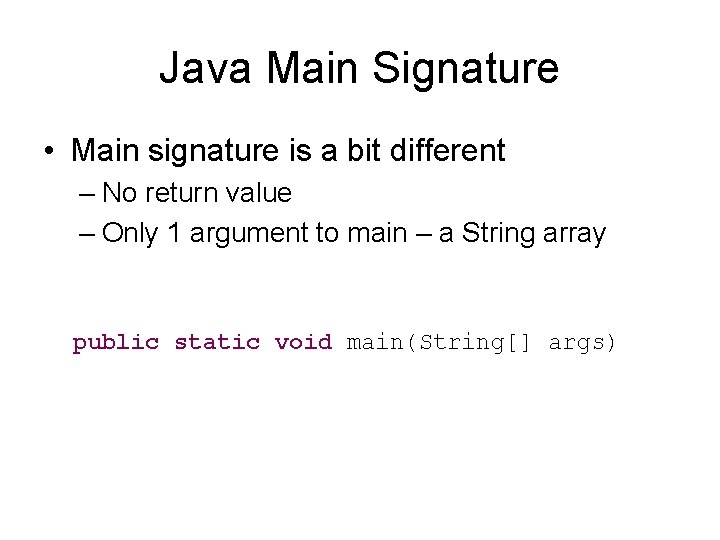 Java Main Signature

• Main signature is a bit different

– No return value

– Only 1 argument to main – a String array

public static void main(String[] args)